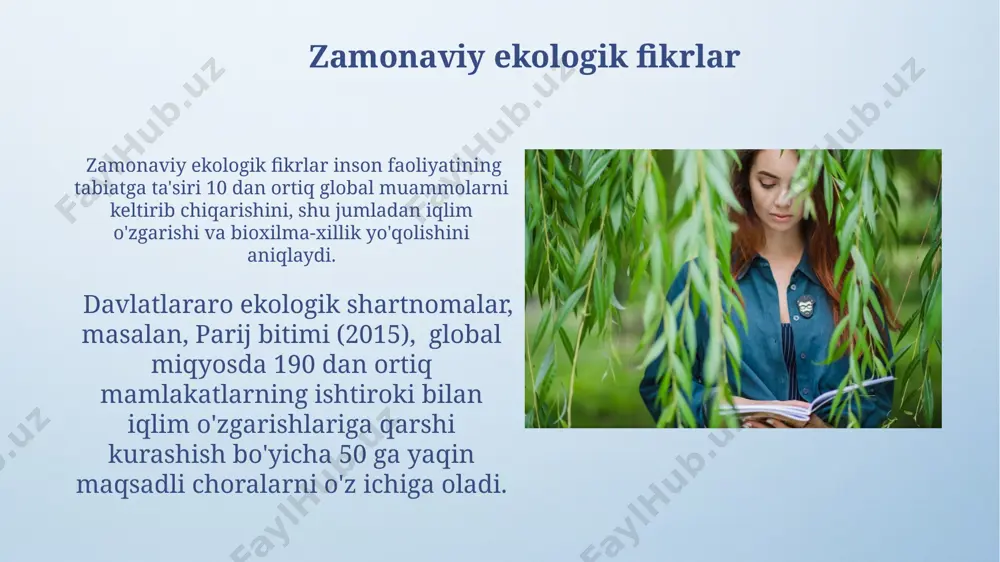 Zamonaviy ekologik fikrlar

Zamonaviy ekologik fikrlar inson faoliyatining tabiatga ta'siri 10 dan ortiq global muammolarni keltirib chiqarishini, shu jumladan iqlim o'zgarishi va bioxilma-xillik yo'qolishini aniqlaydi.

Davlatlararo ekologik shartnomalar, masalan, Parij bitimi (2015), global miqyosda 190 dan ortiq mamlakatlarning ishtiroki bilan iqlim o'zgarishlariga qarshi kurashish bo'yicha 50 ga yaqin maqsadli choralarni o'z ichiga oladi.

FaylHub.uz FaylHub.uz FaylHub.uz FaylHub.uz FaylHub.uz FaylHub.uz